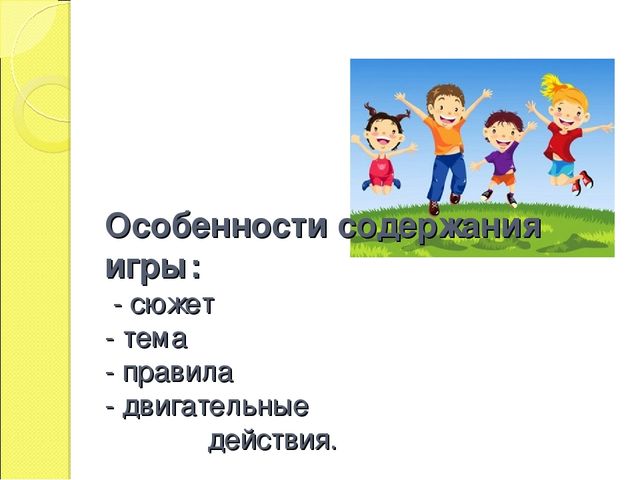 Особенности содержания игры:
- сюжет
- тема
- правила
- двигательные действия.